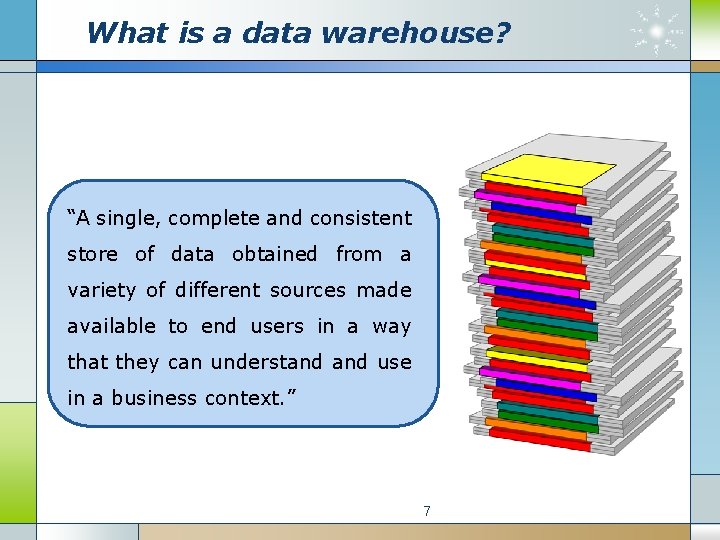 What is a data warehouse?

“A single, complete and consistent store of data obtained from a variety of different sources made available to end users in a way that they can understand and use in a business context.”

7